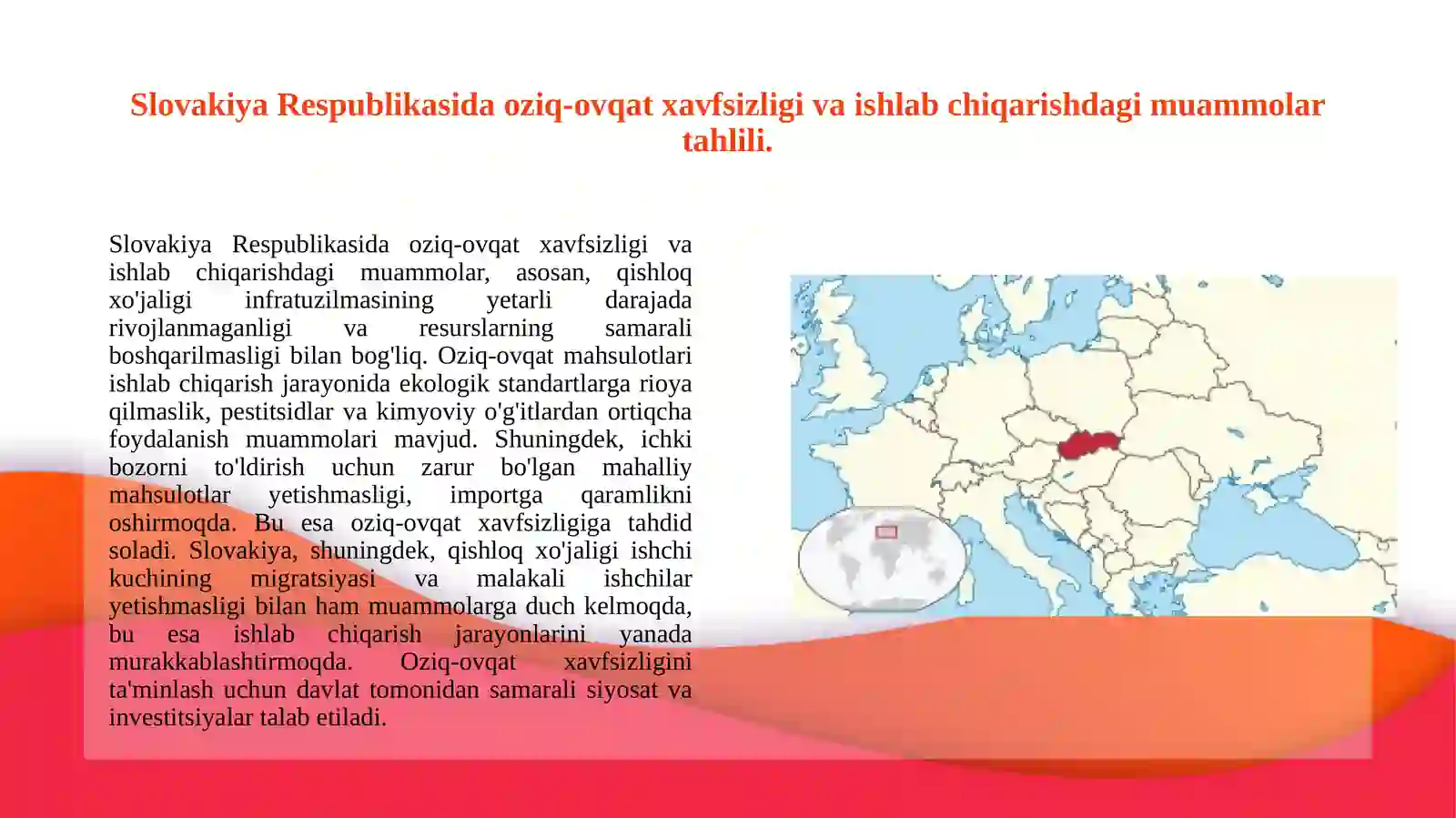 Slovakiya Respublikasida oziq-ovqat xavfsizligi va ishlab chiqarishdagi muammolar tahlili.

Slovakiya Respublikasida oziq-ovqat xavfsizligi va ishlab chiqarishdagi muammolar, asosan, qishloq xo'jaligi infratuzilmasining yetarli darajada rivojlanmaganligi va resurslarning samarali boshqarilmasligi bilan bog'liq. Oziq-ovqat mahsulotlari ishlab chiqarish jarayonida ekologik standartlarga rioya qilmaslik, pestitsidlar va kimyoviy o'g'itlardan ortiqcha foydalanish muammolari mavjud. Shuningdek, ichki bozorni to'ldirish uchun zarur bo'lgan mahalliy mahsulotlar yetishmasligi, importga qaramlikni oshirmoqda. Bu esa oziq-ovqat xavfsizligiga tahdid soladi. Slovakiya, shuningdek, qishloq xo'jaligi ishchi kuchining migratsiyasi va malakali ishchilar yetishmasligi bilan ham muammolarga duch kelmoqda, bu esa ishlab chiqarish jarayonlarini yanada murakkablashtirmoqda. Oziq-ovqat xavfsizligini ta'minlash uchun davlat tomonidan samarali siyosat va investitsiyalar talab etiladi.